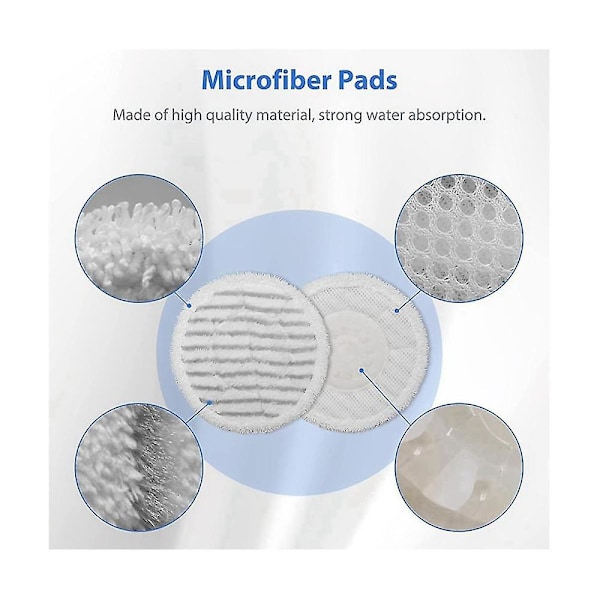 Microfiber Pads

Made of high quality material, strong water absorption.